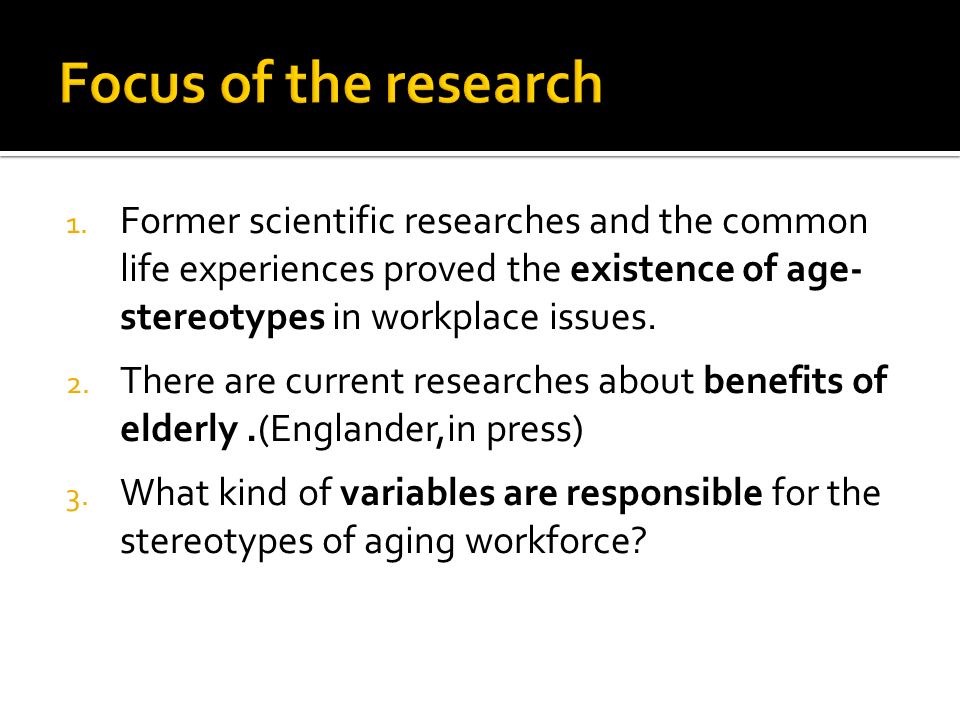 Focus of the research

1. Former scientific researches and the common life experiences proved the existence of age-stereotypes in workplace issues.
2. There are current researches about benefits of elderly .(Englander,in press)
3. What kind of variables are responsible for the stereotypes of aging workforce?